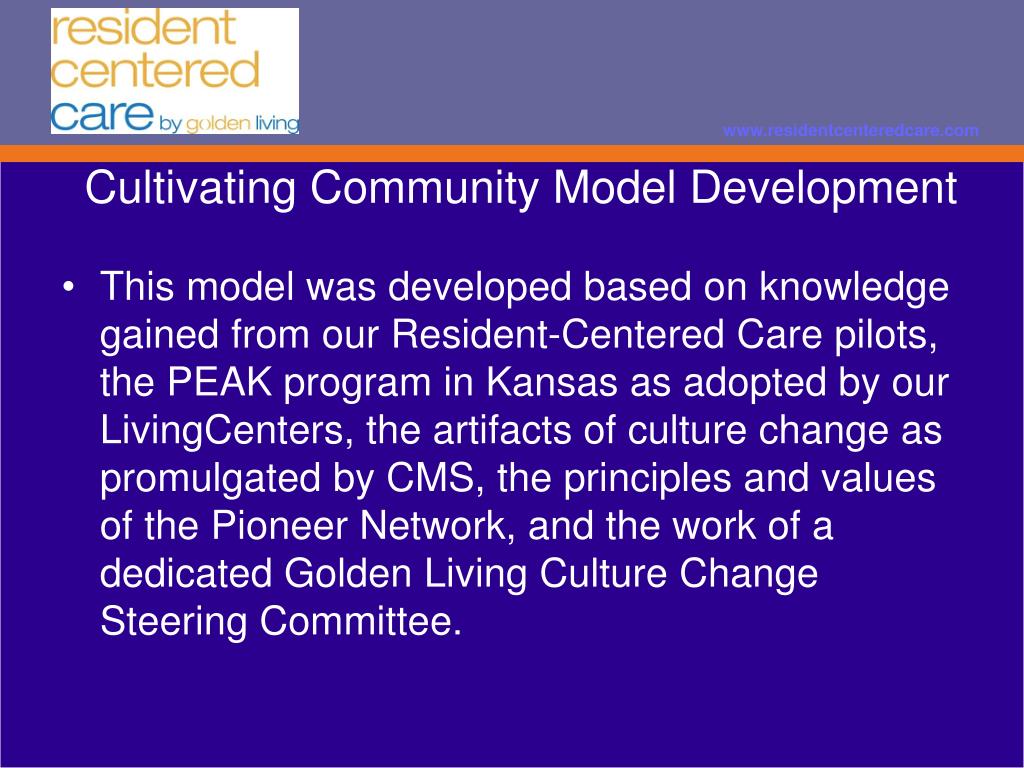 resident centered care by golden living

www.residentcenteredcare.com

Cultivating Community Model Development

• This model was developed based on knowledge gained from our Resident-Centered Care pilots, the PEAK program in Kansas as adopted by our LivingCenters, the artifacts of culture change as promulgated by CMS, the principles and values of the Pioneer Network, and the work of a dedicated Golden Living Culture Change Steering Committee.